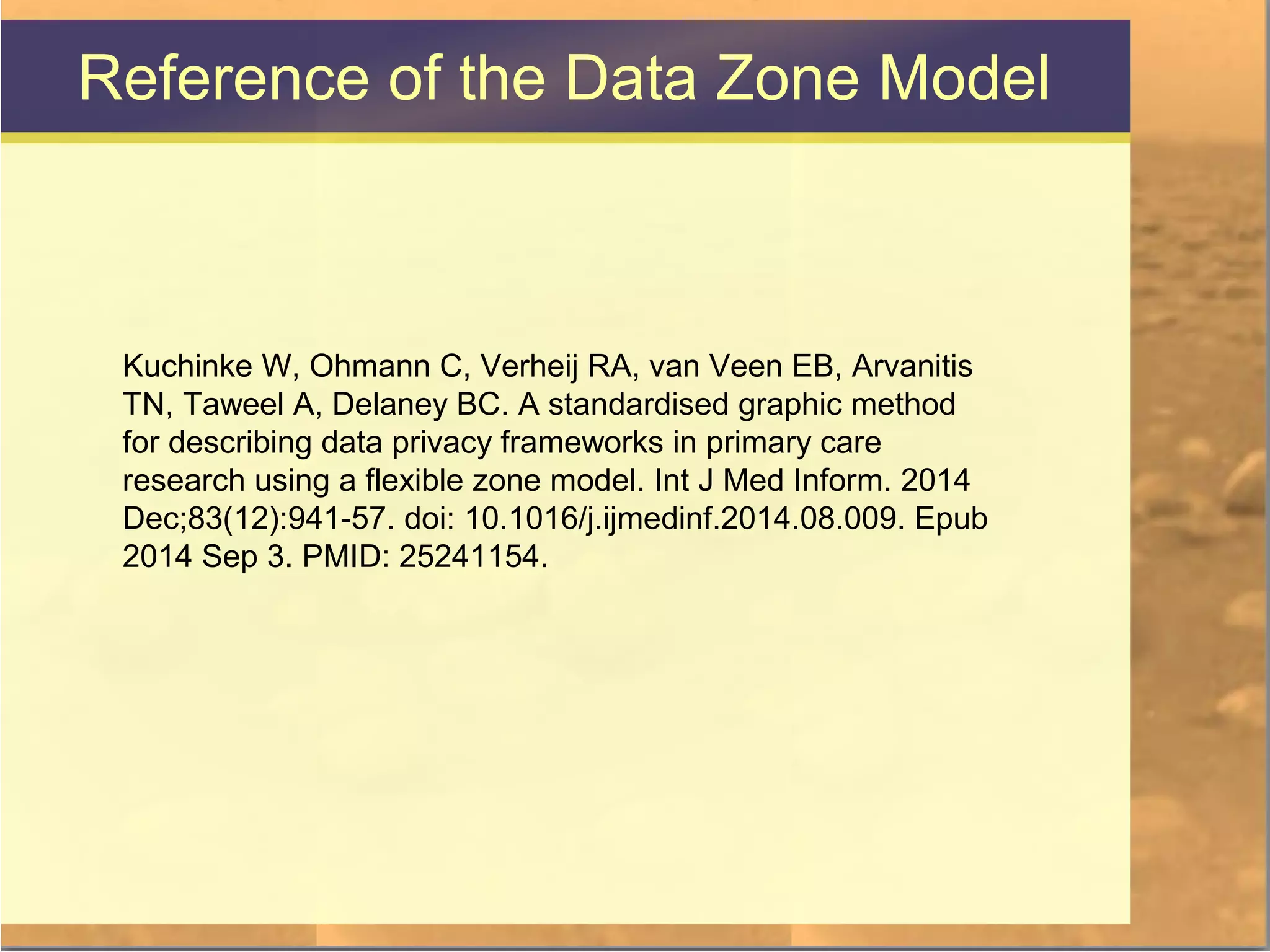 Reference of the Data Zone Model

Kuchinke W, Ohmann C, Verheij RA, van Veen EB, Arvanitis TN, Taweel A, Delaney BC. A standardised graphic method for describing data privacy frameworks in primary care research using a flexible zone model. Int J Med Inform. 2014 Dec;83(12):941-57. doi: 10.1016/j.ijmedinf.2014.08.009. Epub 2014 Sep 3. PMID: 25241154.